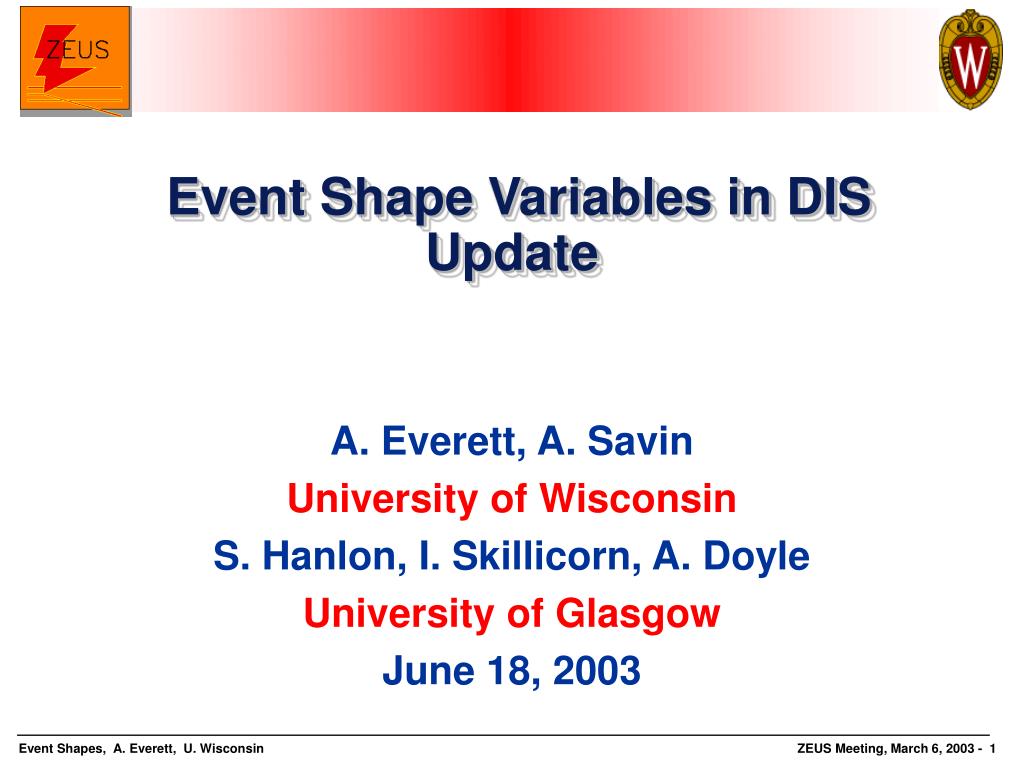 ZEUS

W

Event Shape Variables in DIS Update

A. Everett, A. Savin
University of Wisconsin
S. Hanlon, I. Skillicorn, A. Doyle
University of Glasgow
June 18, 2003

Event Shapes, A. Everett, U. Wisconsin

ZEUS Meeting, March 6, 2003 - 1